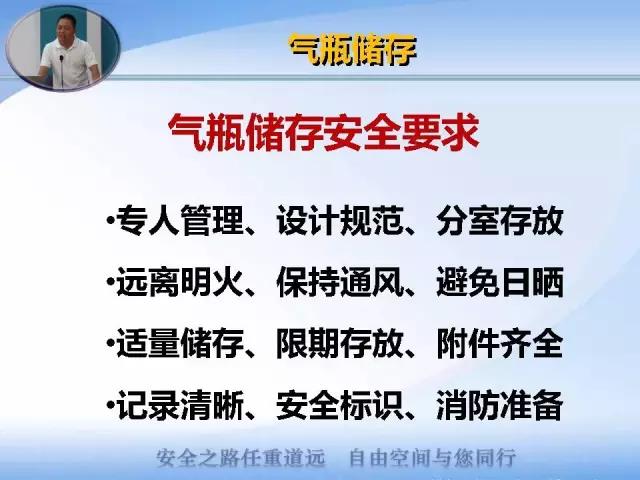 气瓶储存

气瓶储存安全要求

•专人管理、设计规范、分室存放

•远离明火、保持通风、避免日晒

•适量储存、限期存放、附件齐全

•记录清晰、安全标识、消防准备

安全之路任重道远　自由空间与您同行